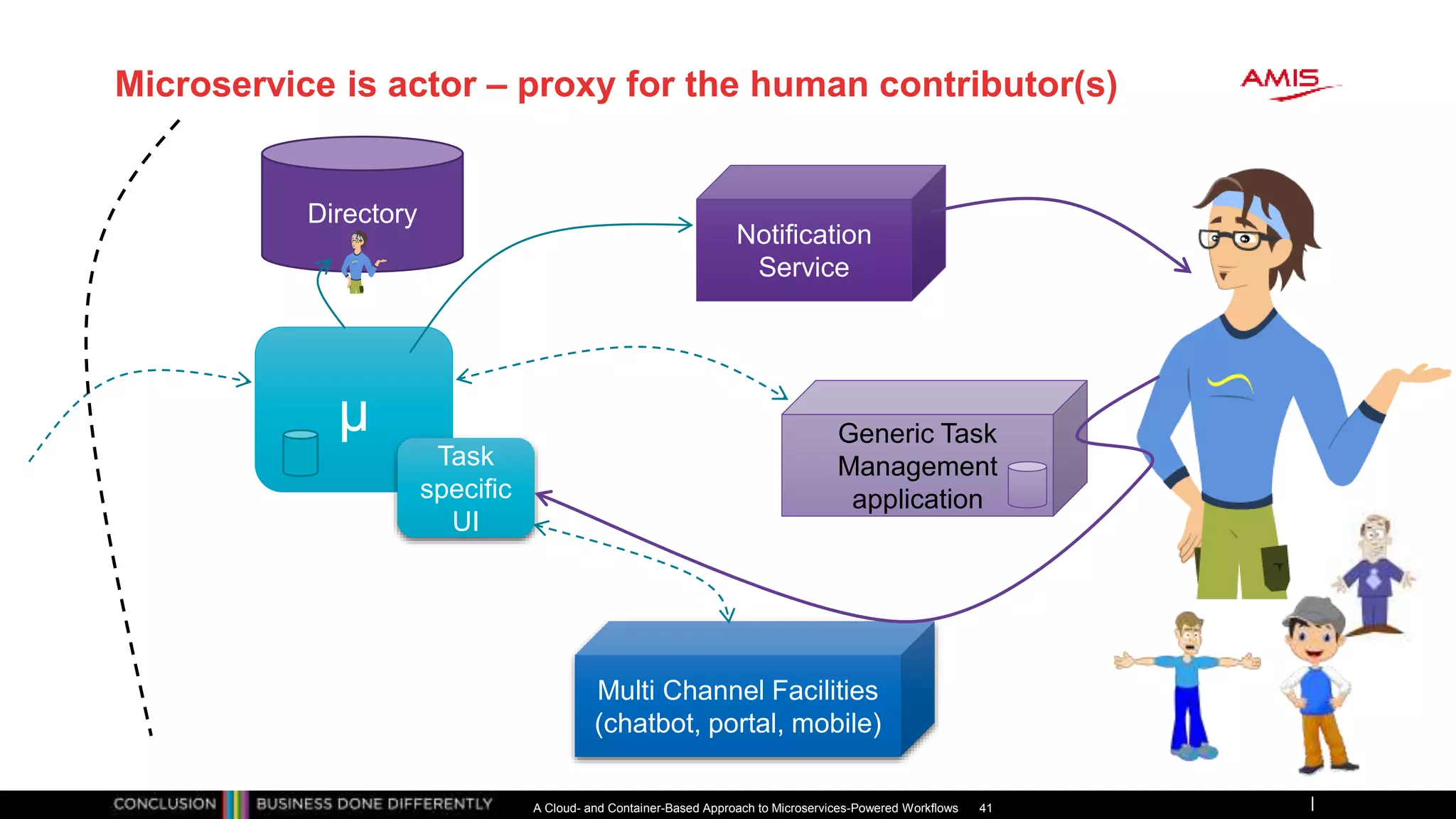 Microservice is actor – proxy for the human contributor(s)

AMIS

Directory

Notification Service

μ

Task specific UI

Generic Task Management application

Multi Channel Facilities (chatbot, portal, mobile)

CONCLUSION BUSINESS DONE DIFFERENTLY A Cloud- and Container-Based Approach to Microservices-Powered Workflows 41